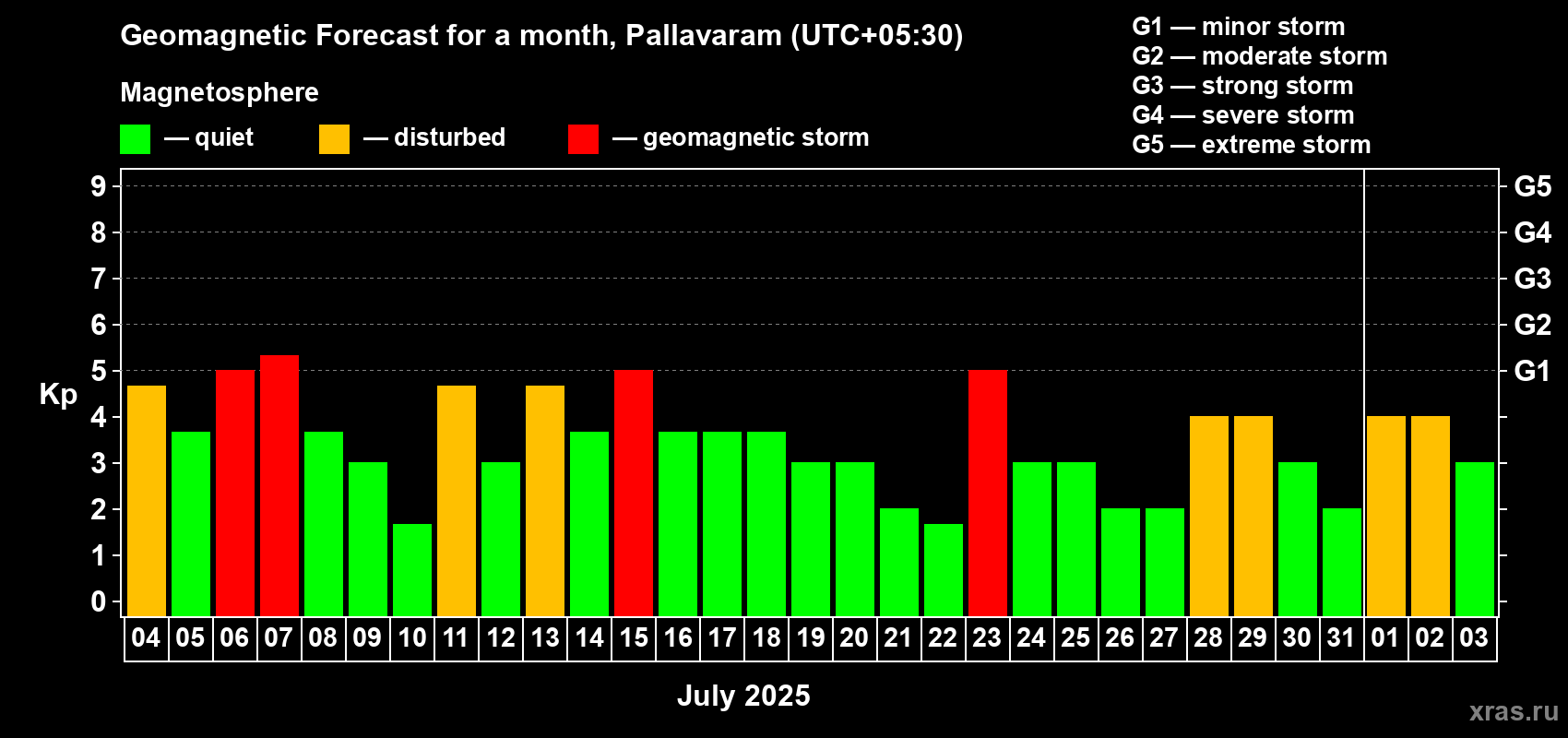 Geomagnetic Forecast for a month, Pallavaram (UTC+05:30)

Magnetosphere

— quiet — disturbed — geomagnetic storm

G1 — minor storm
G2 — moderate storm
G3 — strong storm
G4 — severe storm
G5 — extreme storm

Kp

9
8
7
6
5
4
3
2
1
0

G5
G4
G3
G2
G1

04 05 06 07 08 09 10 11 12 13 14 15 16 17 18 19 20 21 22 23 24 25 26 27 28 29 30 31 01 02 03

July 2025

xras.ru